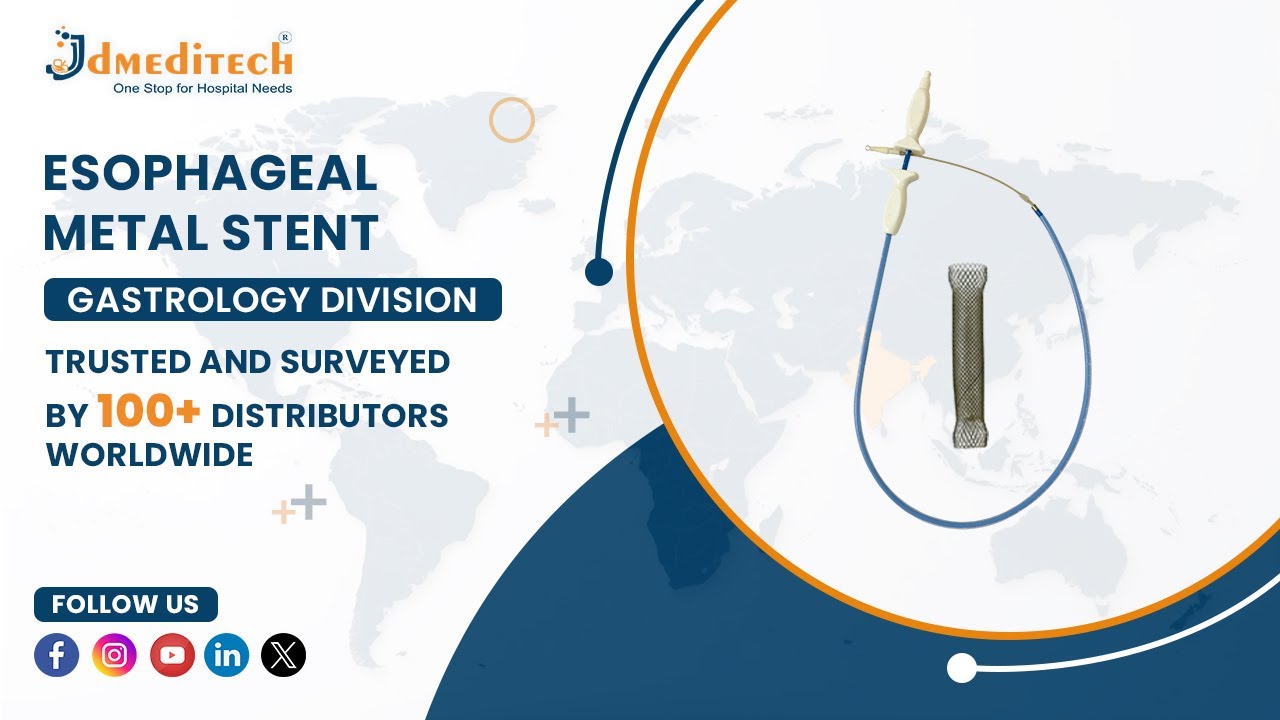 JDMEDITECH®
One Stop for Hospital Needs

ESOPHAGEAL METAL STENT

GASTROLOGY DIVISION

TRUSTED AND SURVEYED BY 100+ DISTRIBUTORS WORLDWIDE

FOLLOW US